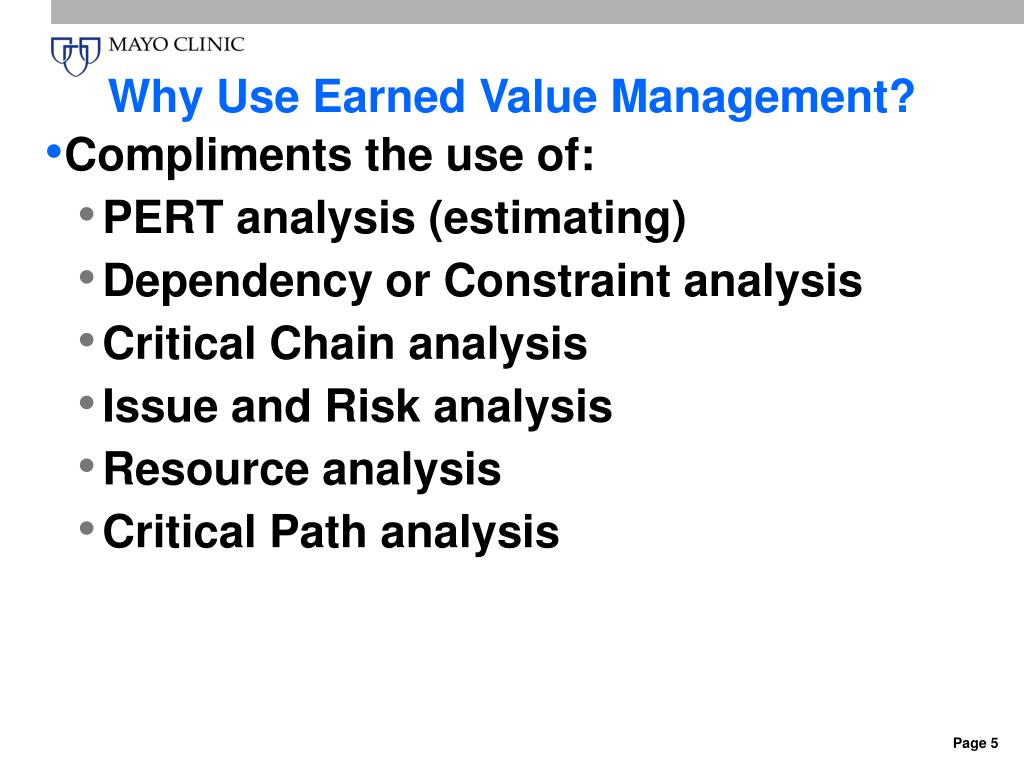 MAYO CLINIC

Why Use Earned Value Management?

• Compliments the use of:
  • PERT analysis (estimating)
  • Dependency or Constraint analysis
  • Critical Chain analysis
  • Issue and Risk analysis
  • Resource analysis
  • Critical Path analysis

Page 5